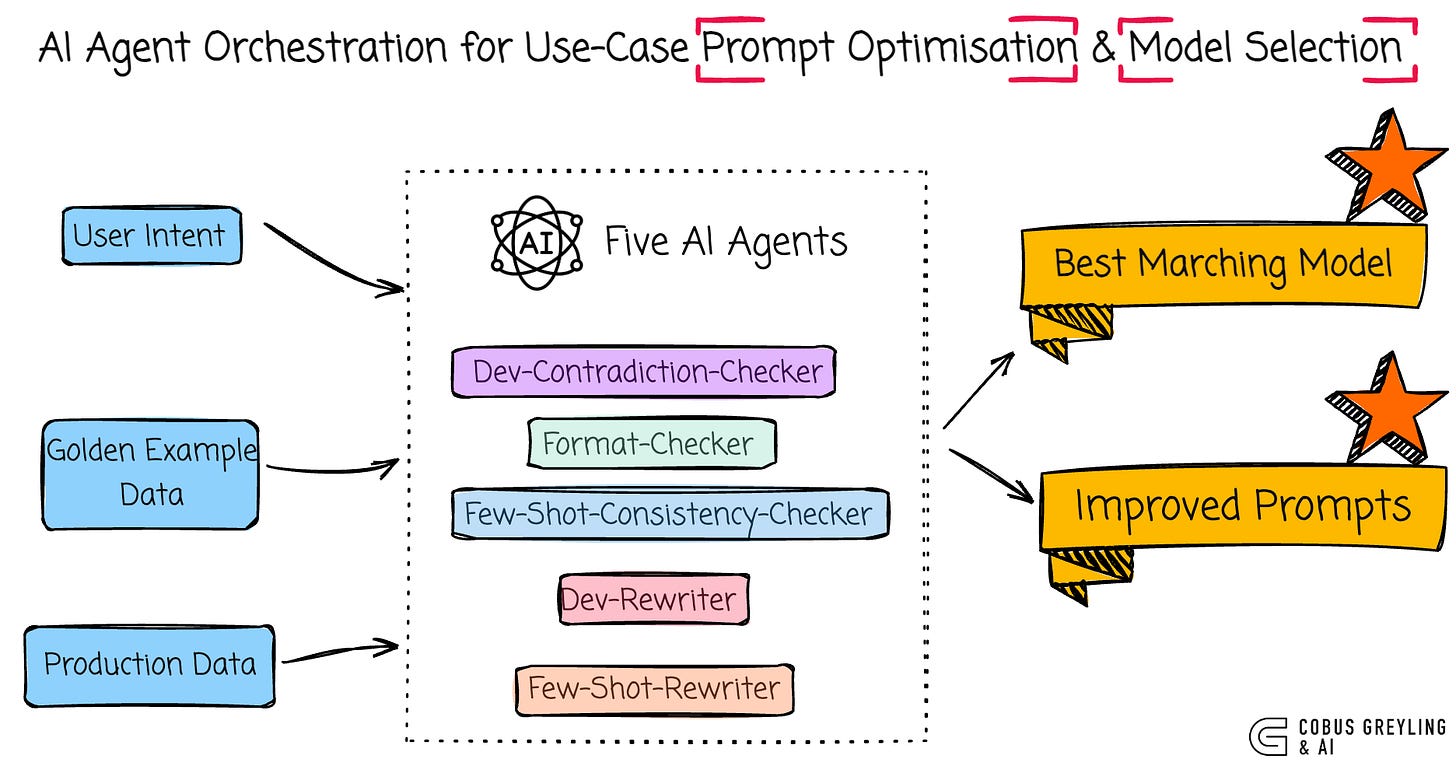 AI Agent Orchestration for Use-Case Prompt Optimisation & Model Selection

User Intent

Golden Example Data

Production Data

AI Five AI Agents

Dev-Contradiction-Checker

Format-Checker

Few-Shot-Consistency-Checker

Dev-Rewriter

Few-Shot-Rewriter

Best Marching Model

Improved Prompts

COBUS GREYLING & AI